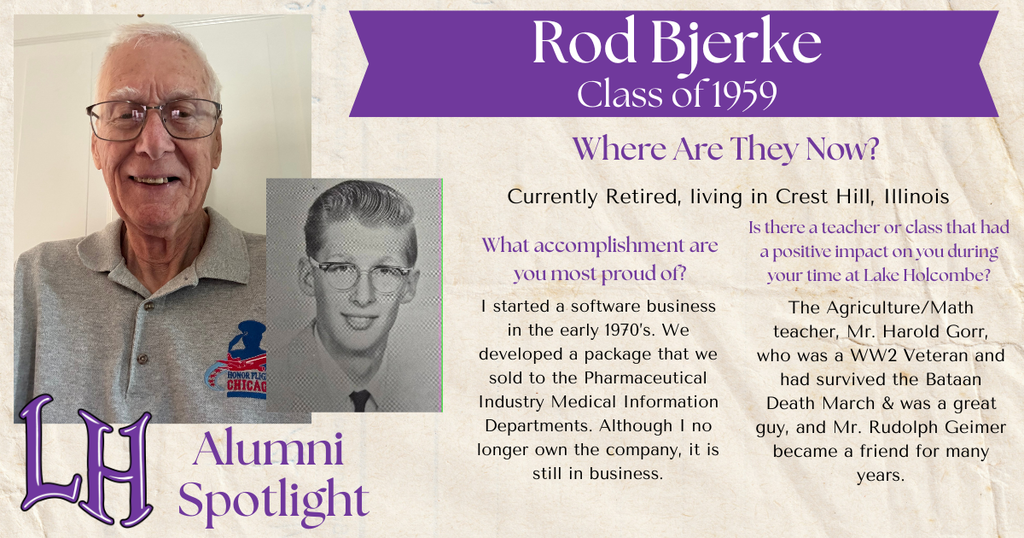 Rod Bjerke
Class of 1959

Where Are They Now?

Currently Retired, living in Crest Hill, Illinois

What accomplishment are you most proud of?

I started a software business in the early 1970's. We developed a package that we sold to the Pharmaceutical Industry Medical Information Departments. Although I no longer own the company, it is still in business.

Is there a teacher or class that had a positive impact on you during your time at Lake Holcombe?

The Agriculture/Math teacher, Mr. Harold Gorr, who was a WW2 Veteran and had survived the Bataan Death March & was a great guy, and Mr. Rudolph Geimer became a friend for many years.

HONOR FLIGHT CHICAGO

LH

Alumni Spotlight